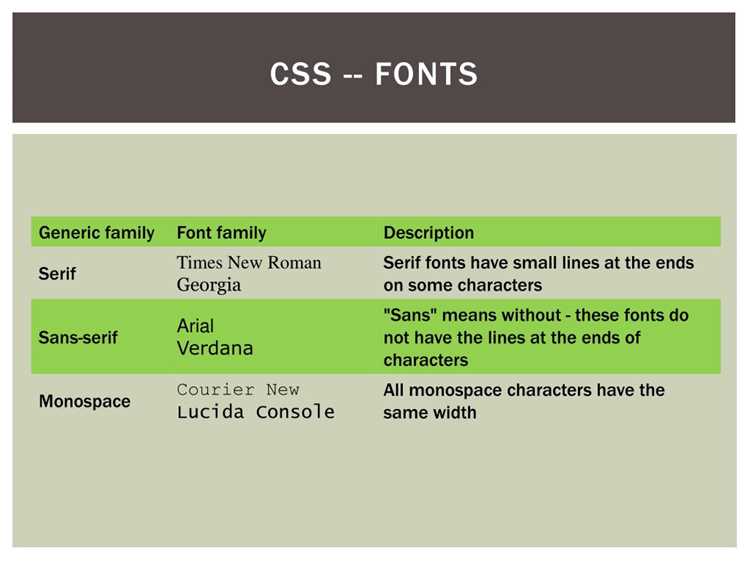 CSS -- FONTS

| Generic family | Font family | Description |
|---|---|---|
| Serif | Times New Roman Georgia | Serif fonts have small lines at the ends on some characters |
| Sans-serif | Arial Verdana | "Sans" means without - these fonts do not have the lines at the ends of characters |
| Monospace | Courier New Lucida Console | All monospace characters have the same width |